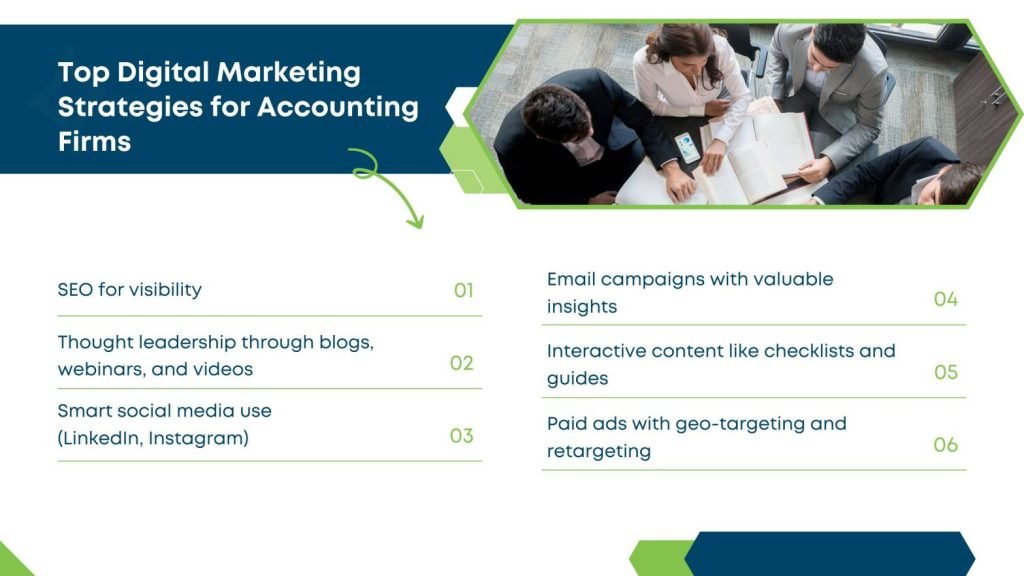 Top Digital Marketing Strategies for Accounting Firms

SEO for visibility 01

Thought leadership through blogs, webinars, and videos 02

Smart social media use (LinkedIn, Instagram) 03

Email campaigns with valuable insights 04

Interactive content like checklists and guides 05

Paid ads with geo-targeting and retargeting 06